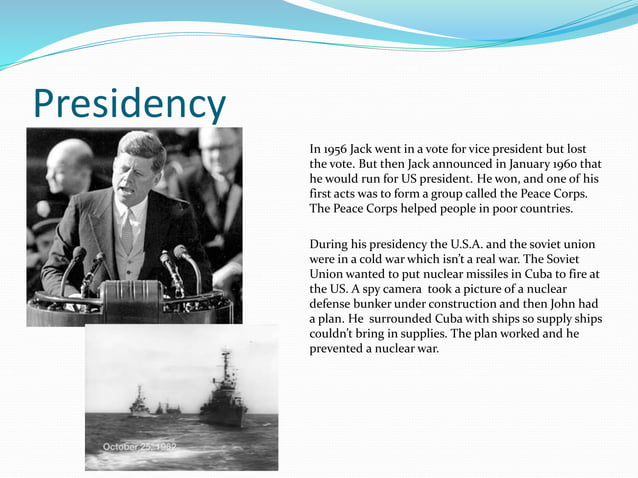 Presidency

In 1956 Jack went in a vote for vice president but lost the vote. But then Jack announced in January 1960 that he would run for US president. He won, and one of his first acts was to form a group called the Peace Corps. The Peace Corps helped people in poor countries.

During his presidency the U.S.A. and the soviet union were in a cold war which isn't a real war. The Soviet Union wanted to put nuclear missiles in Cuba to fire at the US. A spy camera took a picture of a nuclear defense bunker under construction and then John had a plan. He surrounded Cuba with ships so supply ships couldn't bring in supplies. The plan worked and he prevented a nuclear war.

October 25, 1962